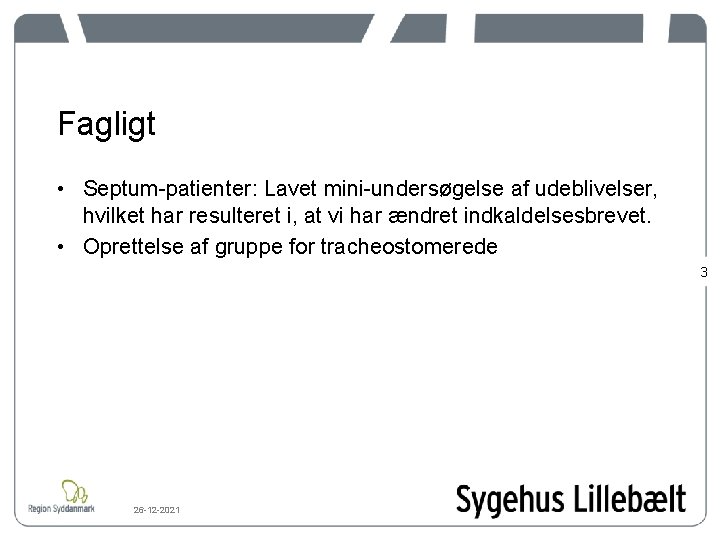 Fagligt

• Septum-patienter: Lavet mini-undersøgelse af udeblivelser, hvilket har resulteret i, at vi har ændret indkaldelsesbrevet.
• Oprettelse af gruppe for tracheostomerede

3

Region Syddanmark

26-12-2021

Sygehus Lillebælt